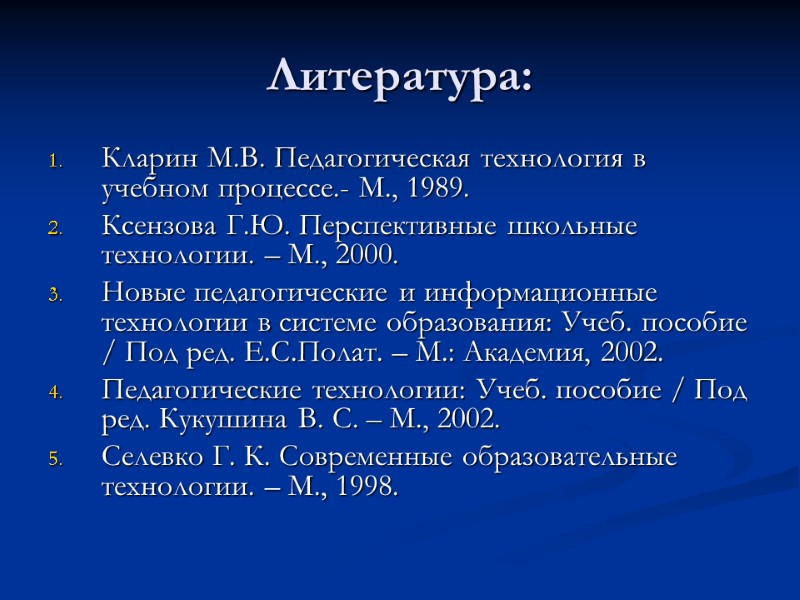 Литература:

1. Кларин М.В. Педагогическая технология в учебном процессе.- М., 1989.
2. Ксензова Г.Ю. Перспективные школьные технологии. – М., 2000.
3. Новые педагогические и информационные технологии в системе образования: Учеб. пособие / Под ред. Е.С.Полат. – М.: Академия, 2002.
4. Педагогические технологии: Учеб. пособие / Под ред. Кукушина В. С. – М., 2002.
5. Селевко Г. К. Современные образовательные технологии. – М., 1998.